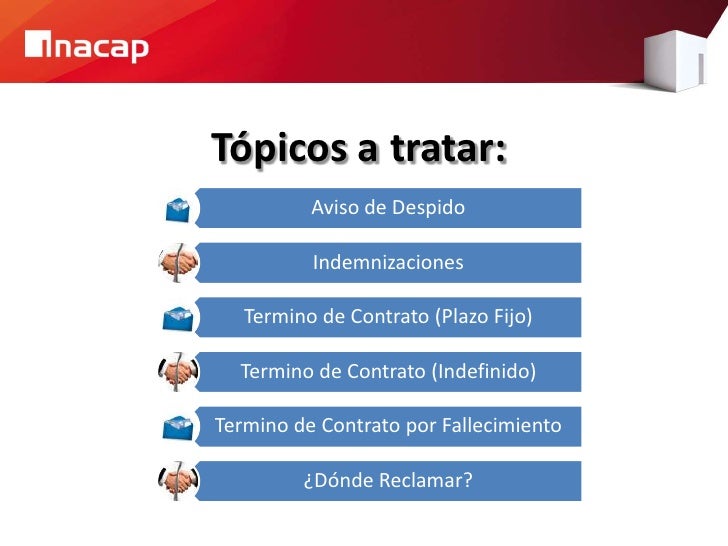 inacap

Tópicos a tratar:

Aviso de Despido

Indemnizaciones

Termino de Contrato (Plazo Fijo)

Termino de Contrato (Indefinido)

Termino de Contrato por Fallecimiento

¿Dónde Reclamar?